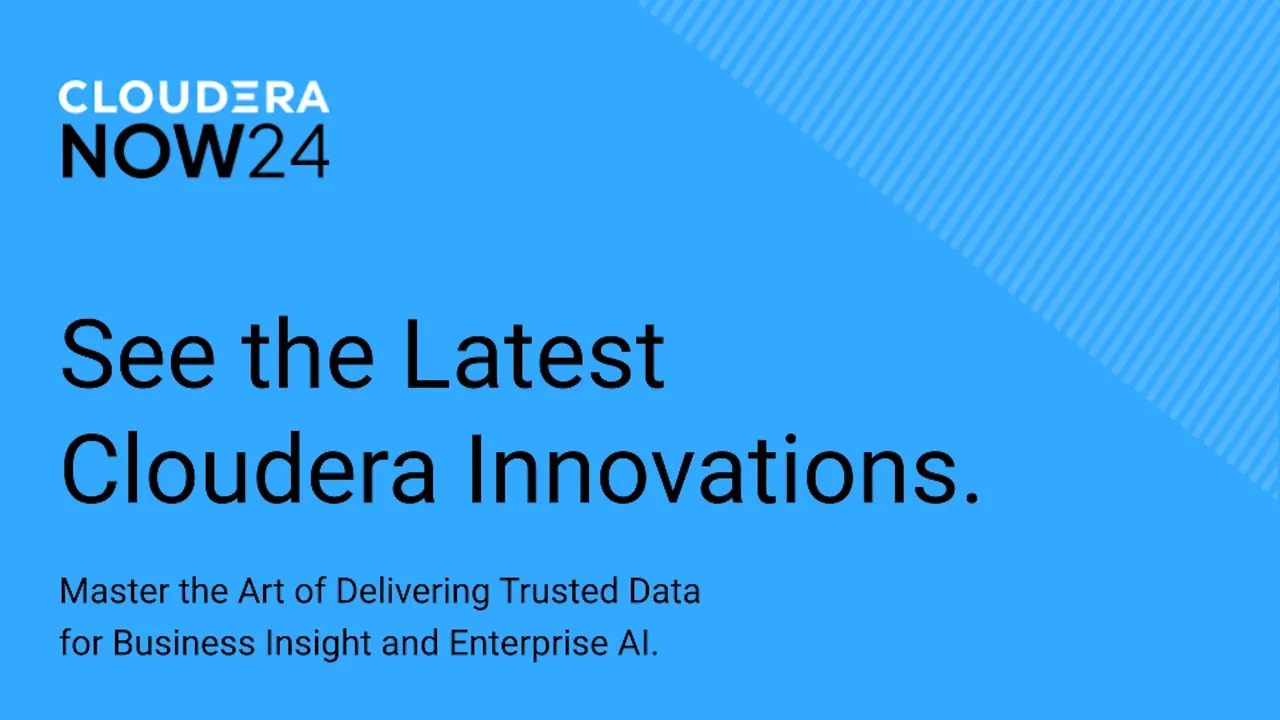 CLOUDERA
NOW24

See the Latest Cloudera Innovations.

Master the Art of Delivering Trusted Data for Business Insight and Enterprise AI.